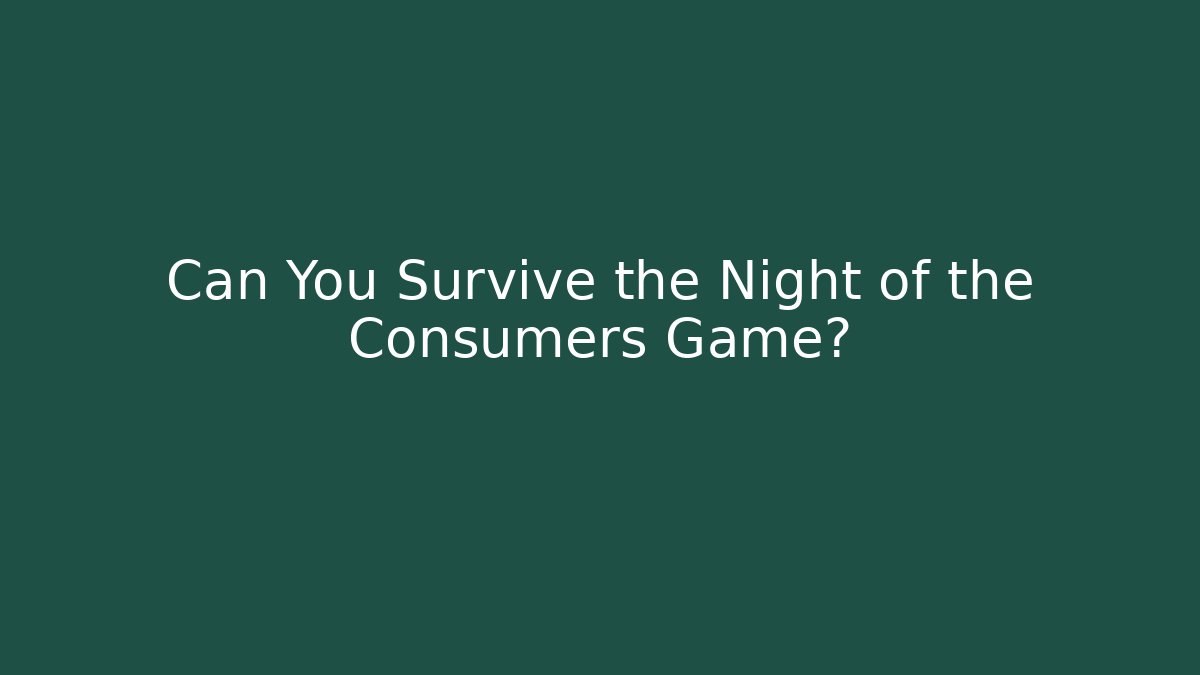 Can You Survive the Night of the Consumers Game?